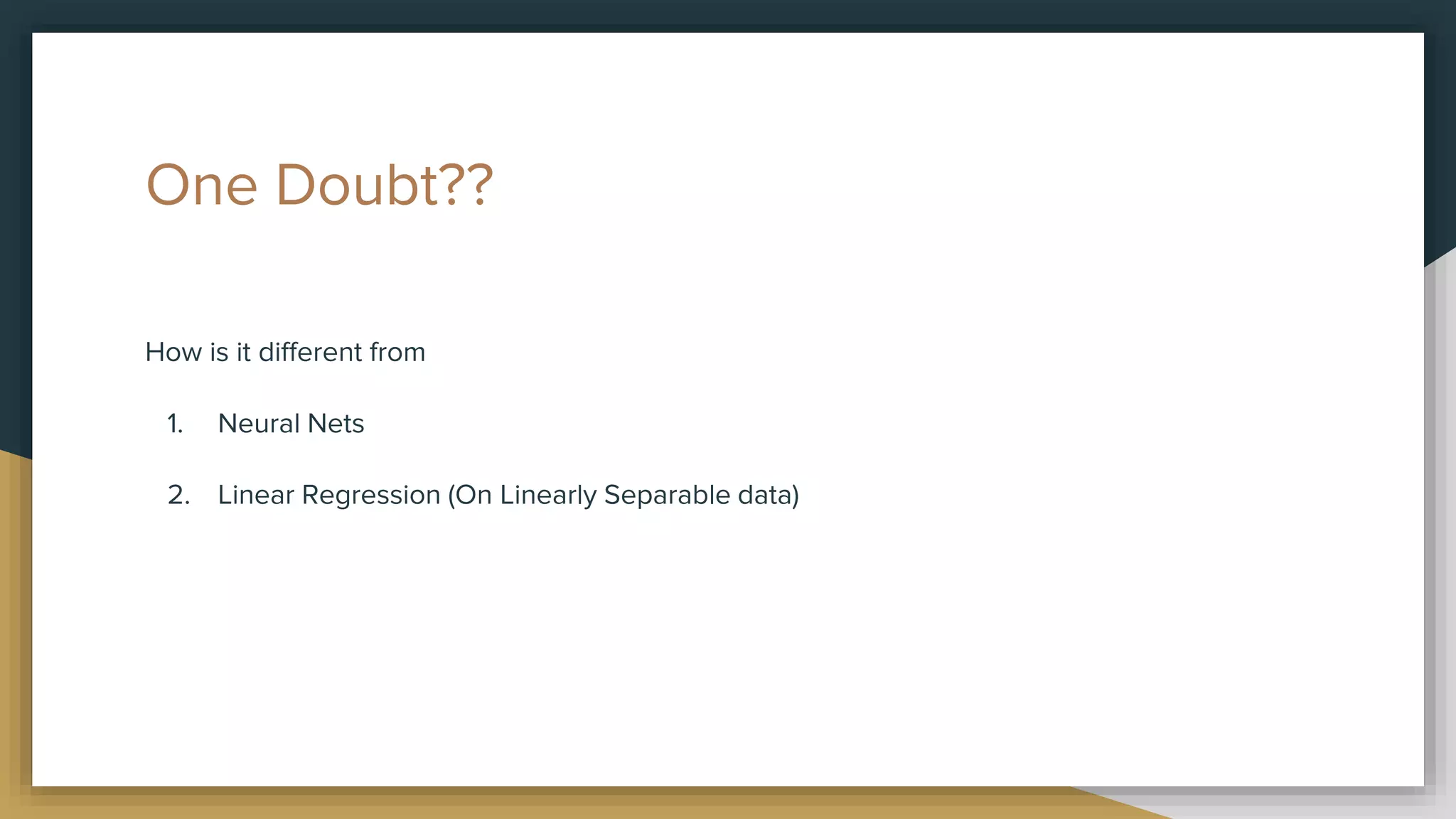 One Doubt??

How is it different from

1. Neural Nets

2. Linear Regression (On Linearly Separable data)